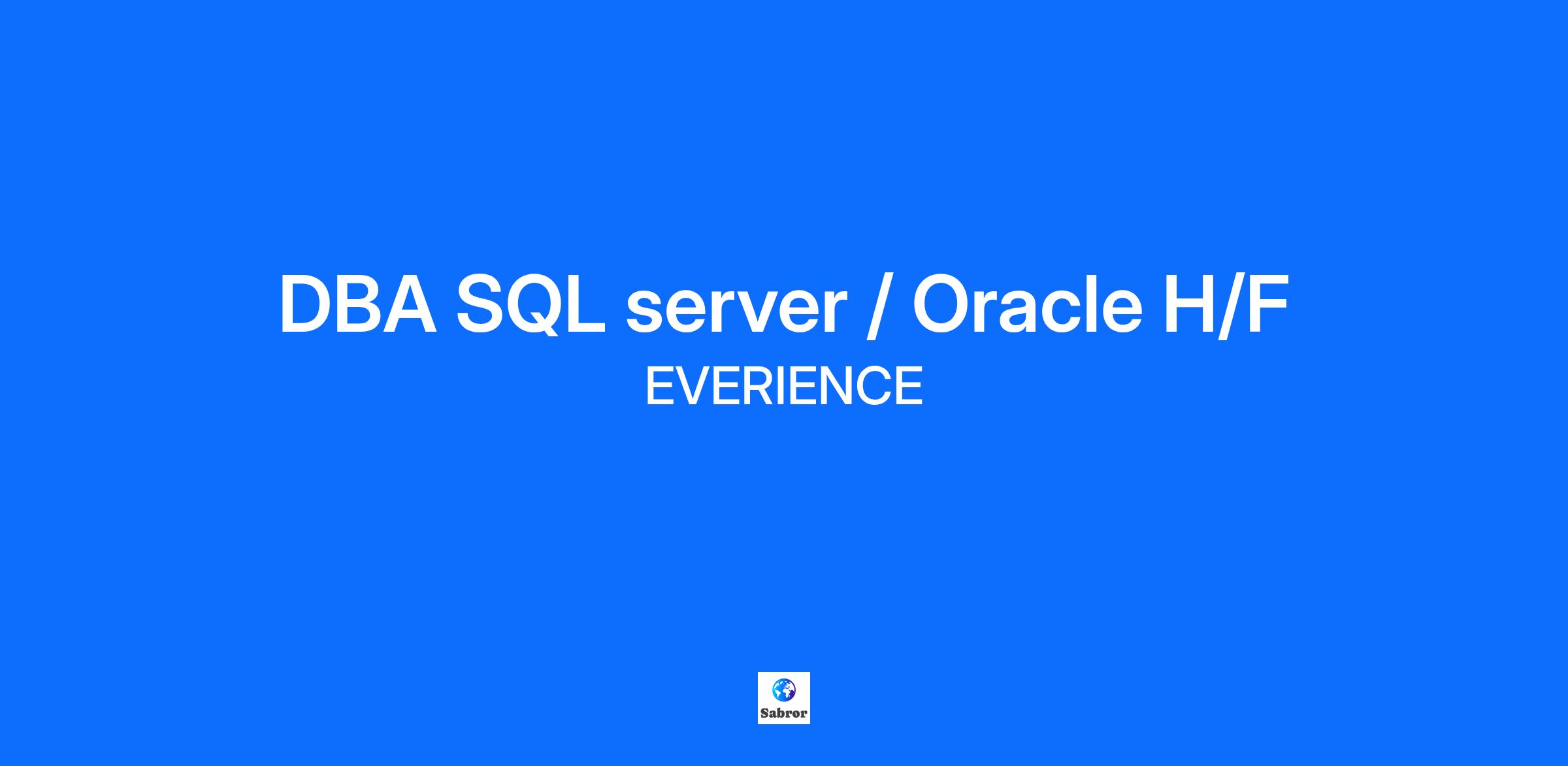 DBA SQL server / Oracle H/F
EVERIENCE

Sabror